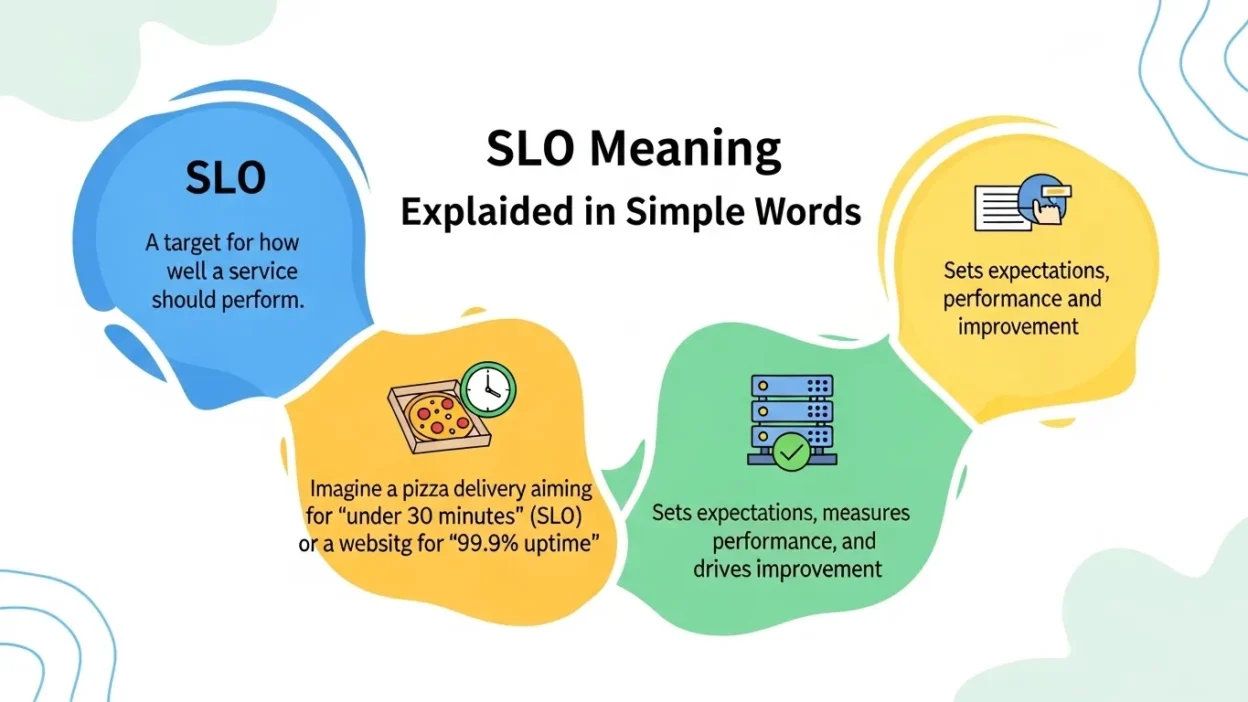 SLO Meaning
Explaided in Simple Words

SLO

A target for how well a service should perform.

Imagine a pizza delivery aiming for “under 30 minutes” (SLO) or a websitg for “99.9% uptime”

Sets expectations, measures performance, and drives improvement

Sets expectations, performance and improvement